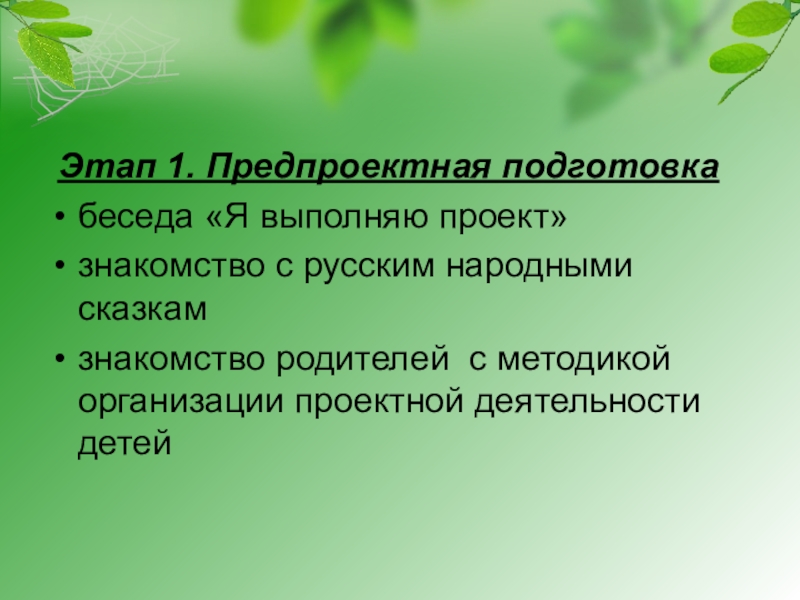 Этап 1. Предпроектная подготовка

• беседа «Я выполняю проект»

• знакомство с русским народными сказкам

• знакомство родителей с методикой организации проектной деятельности детей